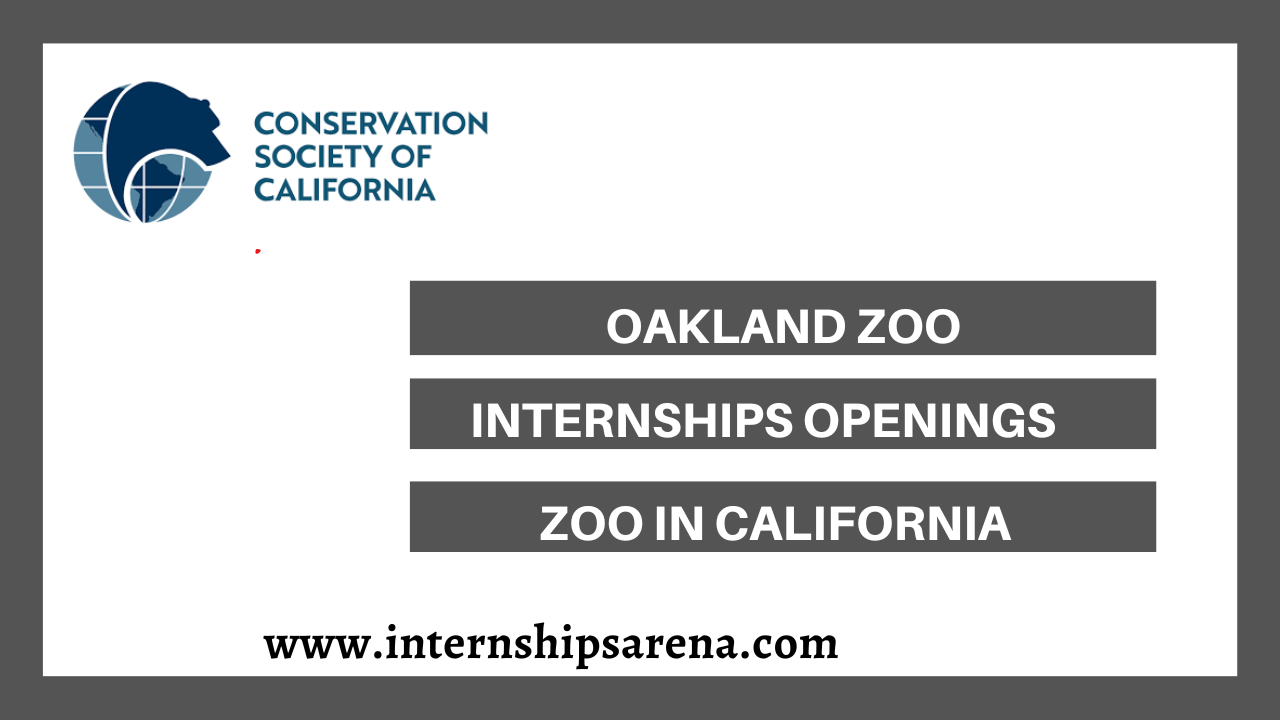 CONSERVATION SOCIETY OF CALIFORNIA

OAKLAND ZOO

INTERNSHIPS OPENINGS

ZOO IN CALIFORNIA

www.internshipsarena.com